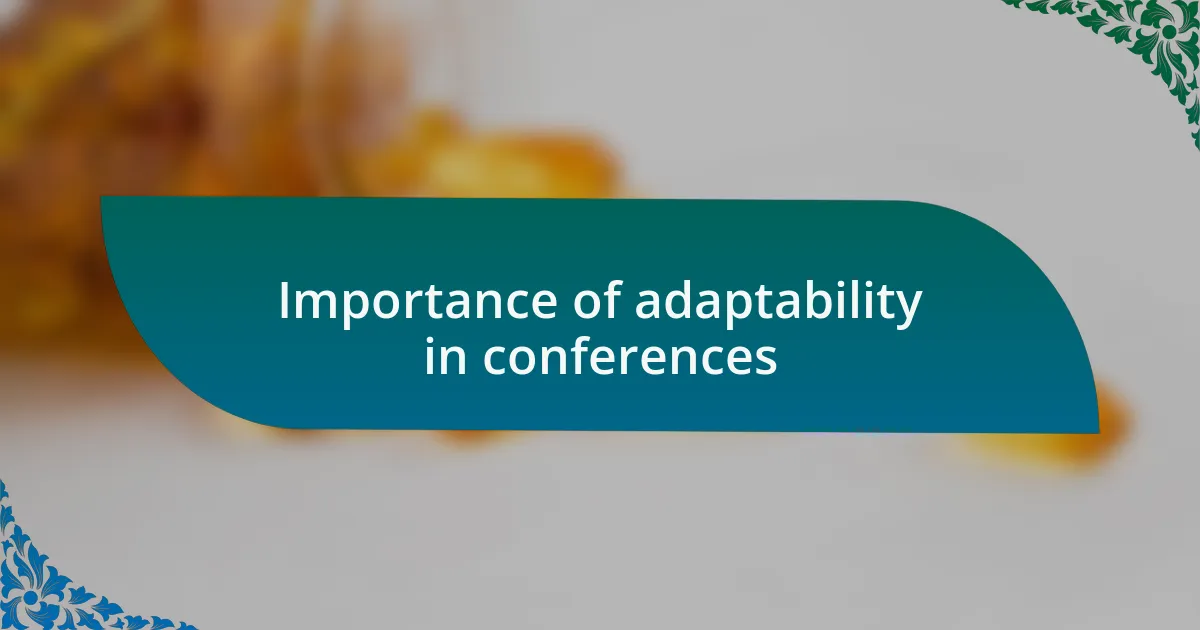 Importance of adaptability in conferences